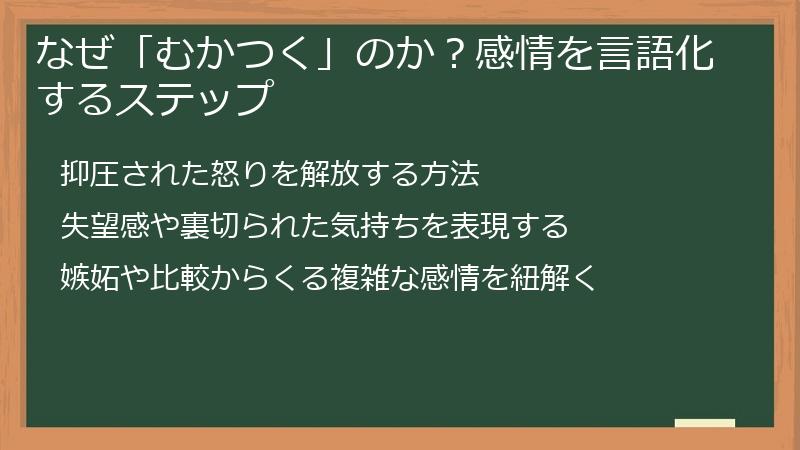 なぜ「むかつく」のか？感情を言語化するステップ

抑圧された怒りを解放する方法

失望感や裏切られた気持ちを表現する

嫉妬や比較からくる複雑な感情を紐解く